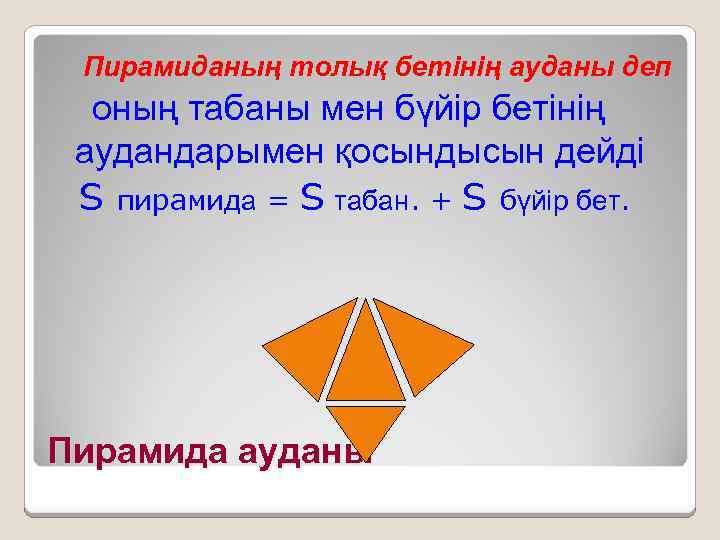 Пирамиданың толық бетінің ауданы деп оның табаны мен бүйір бетінің аудандарымен қосындысын дейді

S пирамида = S табан. + S бүйір бет.

Пирамида ауданы